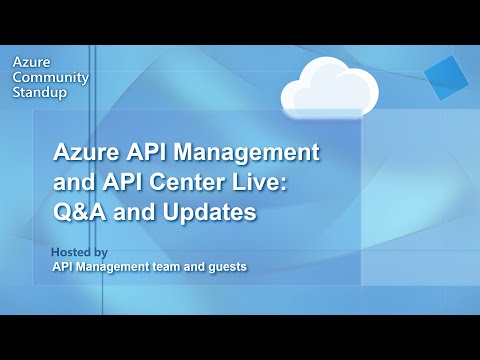 Azure Community Standup

Azure API Management and API Center Live: Q&A and Updates

Hosted by
API Management team and guests